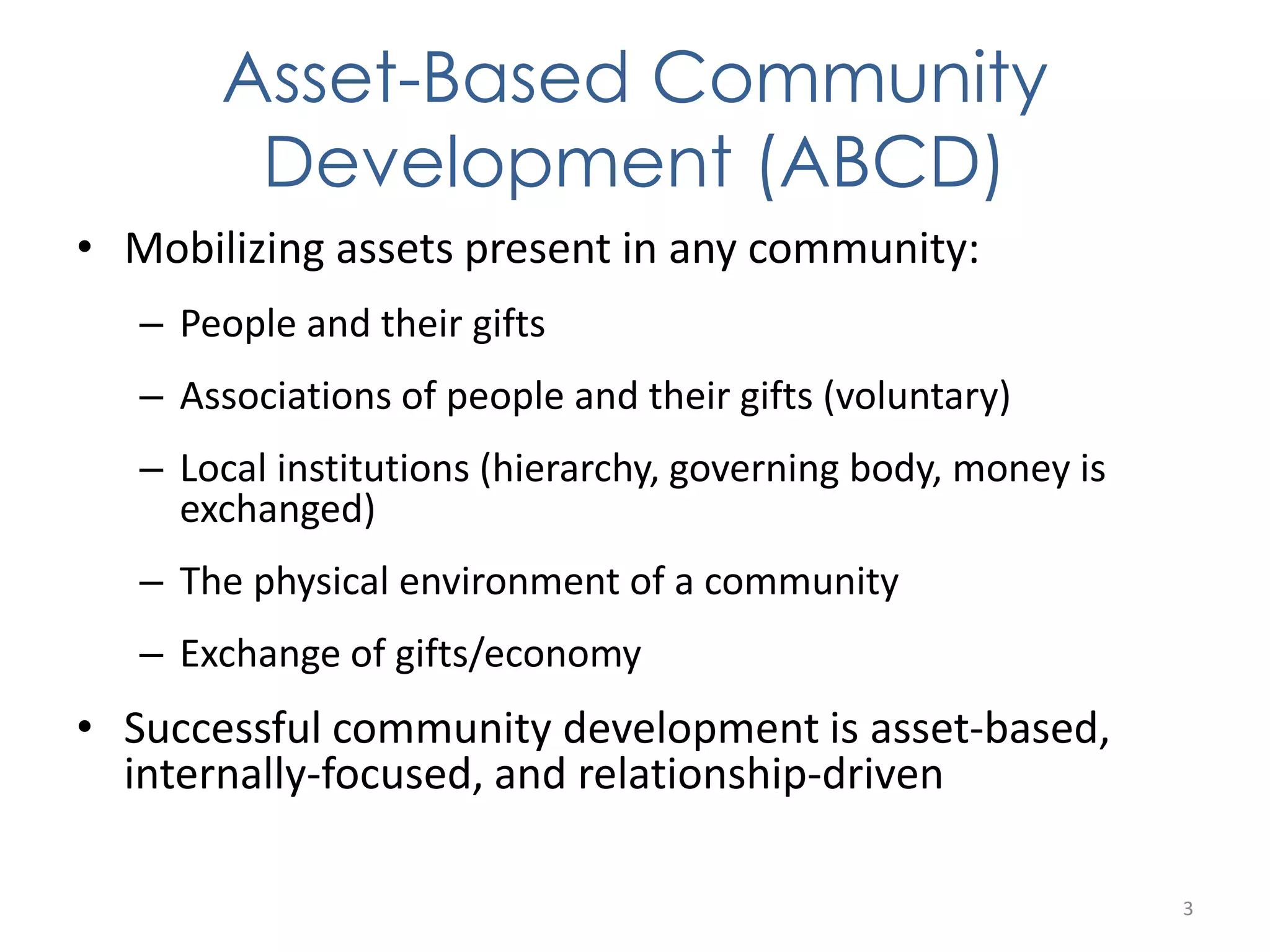 Asset-Based Community Development (ABCD)

• Mobilizing assets present in any community:
  – People and their gifts
  – Associations of people and their gifts (voluntary)
  – Local institutions (hierarchy, governing body, money is exchanged)
  – The physical environment of a community
  – Exchange of gifts/economy
• Successful community development is asset-based, internally-focused, and relationship-driven

3